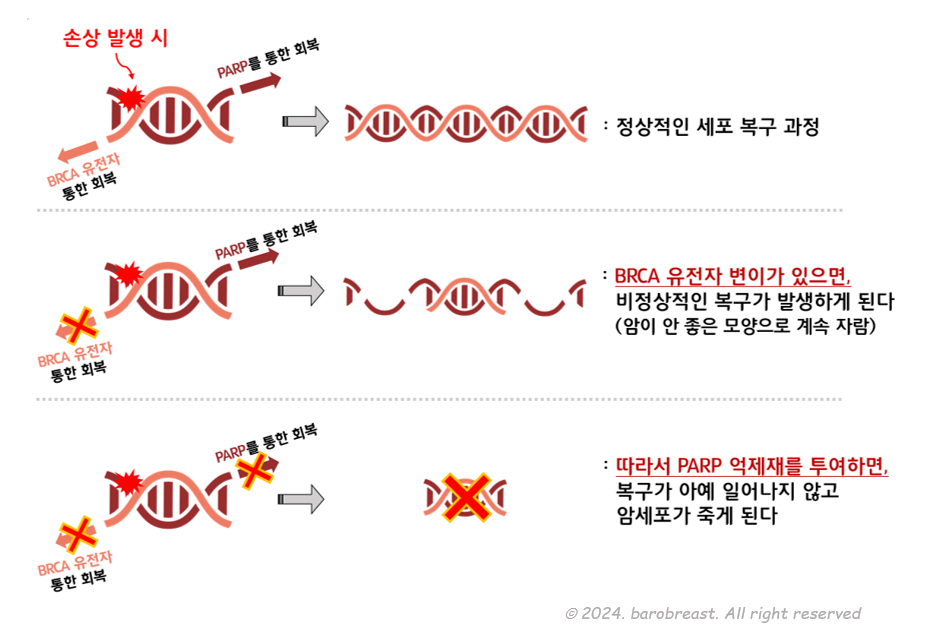 손상 발생 시

PARP를 통한 회복

BRCA 유전자 통한 회복

: 정상적인 세포 복구 과정

PARP를 통한 회복

BRCA 유전자 통한 회복

: BRCA 유전자 변이가 있으면, 비정상적인 복구가 발생하게 된다 (암이 안 좋은 모양으로 계속 자람)

PARP를 통한 회복

BRCA 유전자 통한 회복

: 따라서 PARP 억제재를 투여하면, 복구가 아예 일어나지 않고 암세포가 죽게 된다

© 2024. barobreast. All right reserved